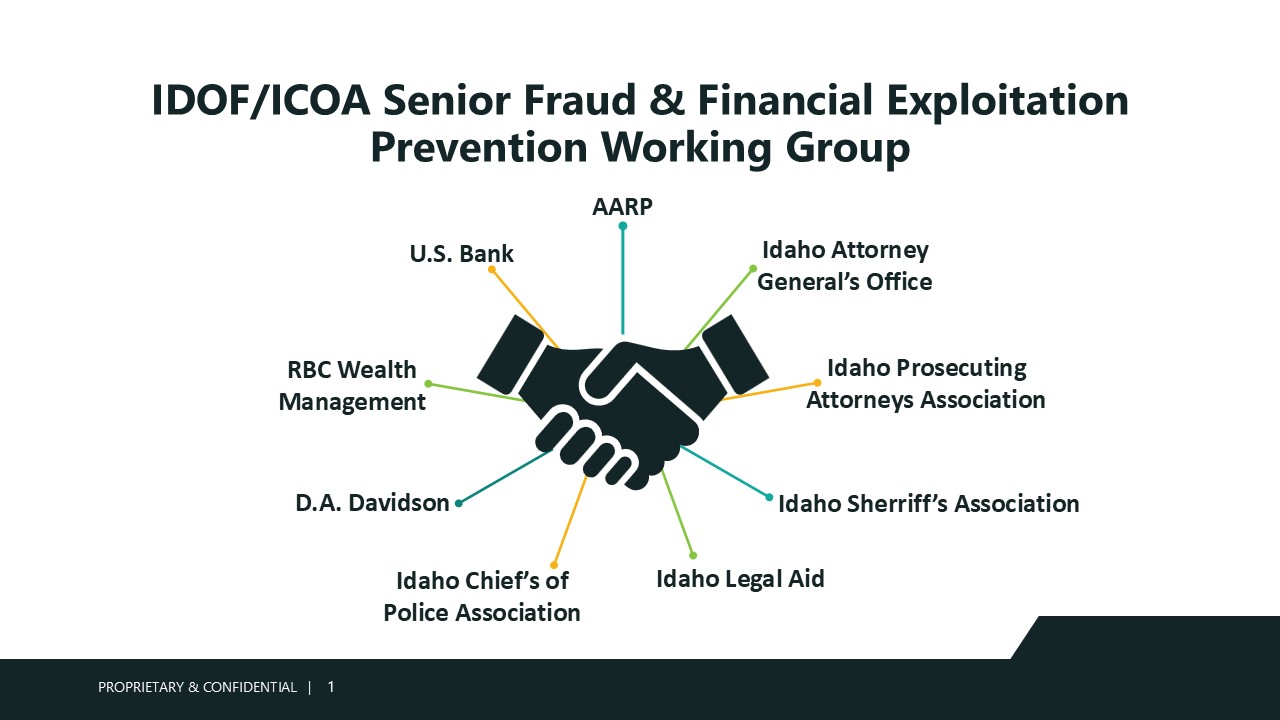 IDOF/ICOA Senior Fraud & Financial Exploitation Prevention Working Group

AARP

U.S. Bank

Idaho Attorney General's Office

RBC Wealth Management

Idaho Prosecuting Attorneys Association

D.A. Davidson

Idaho Sherriff's Association

Idaho Chief's of Police Association

Idaho Legal Aid

PROPRIETARY & CONFIDENTIAL | 1